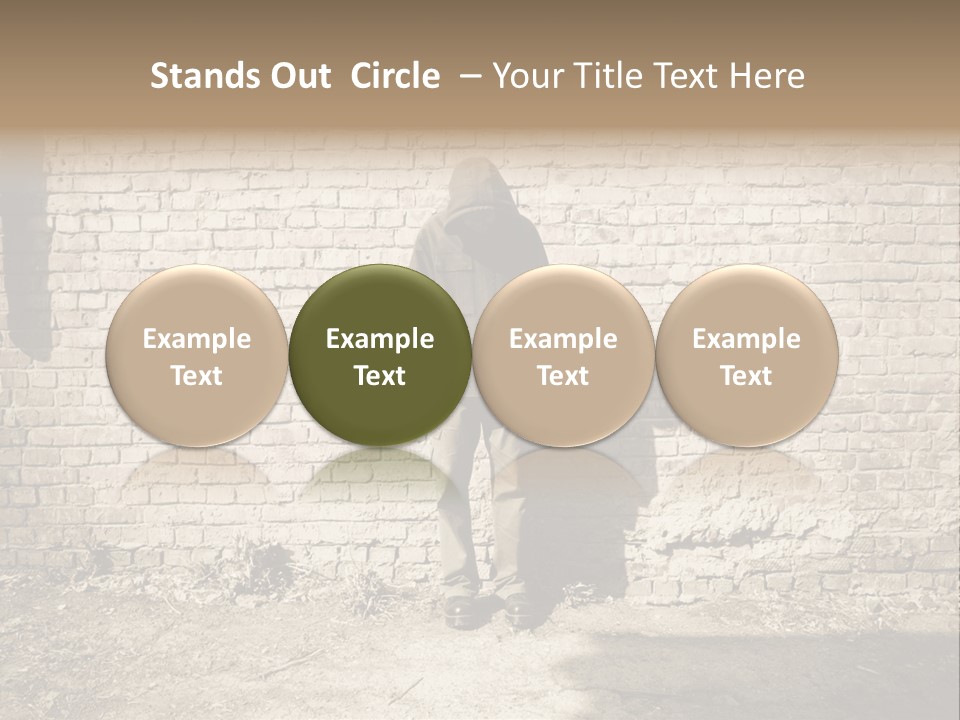 Stands Out Circle – Your Title Text Here

Example Text

Example Text

Example Text

Example Text